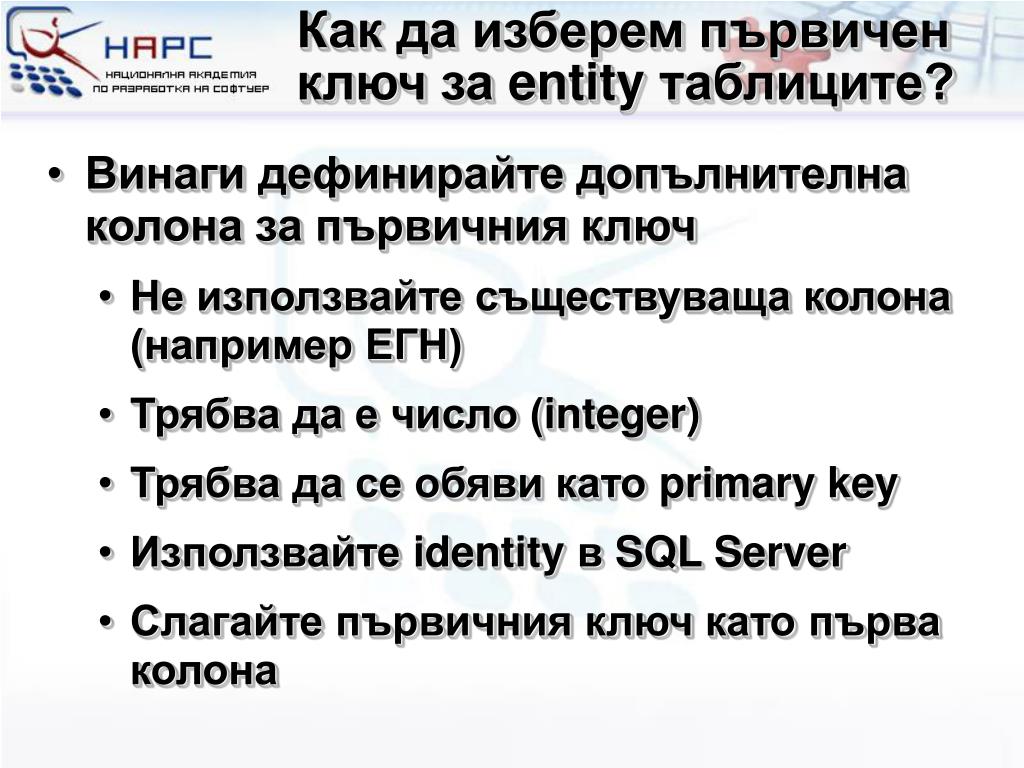 НАРС
НАЦИОНАЛНА АКАДЕМИЯ ПО РАЗРАБОТКА НА СОФТУЕР

Как да изберем първичен ключ за entity таблиците?

• Винаги дефинирайте допълнителна колона за първичния ключ
  • Не използвайте съществуваща колона (например ЕГН)
  • Трябва да е число (integer)
  • Трябва да се обяви като primary key
  • Използвайте identity в SQL Server
  • Слагайте първичния ключ като първа колона